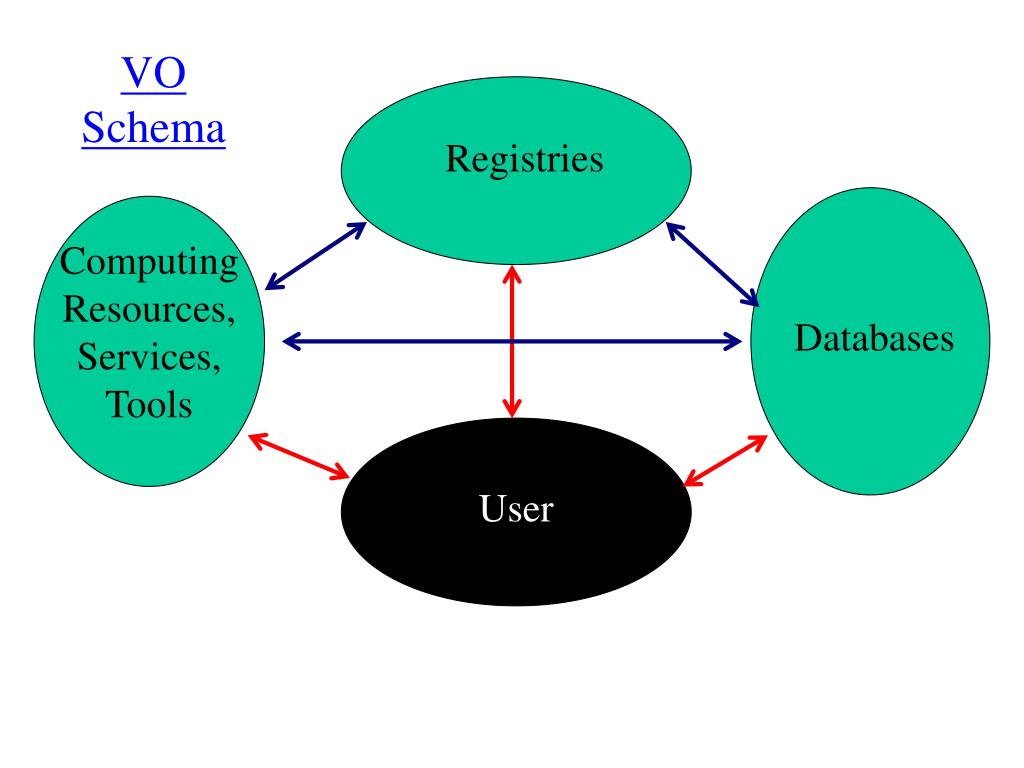 VO Schema

Registries

Computing Resources, Services, Tools

Databases

User